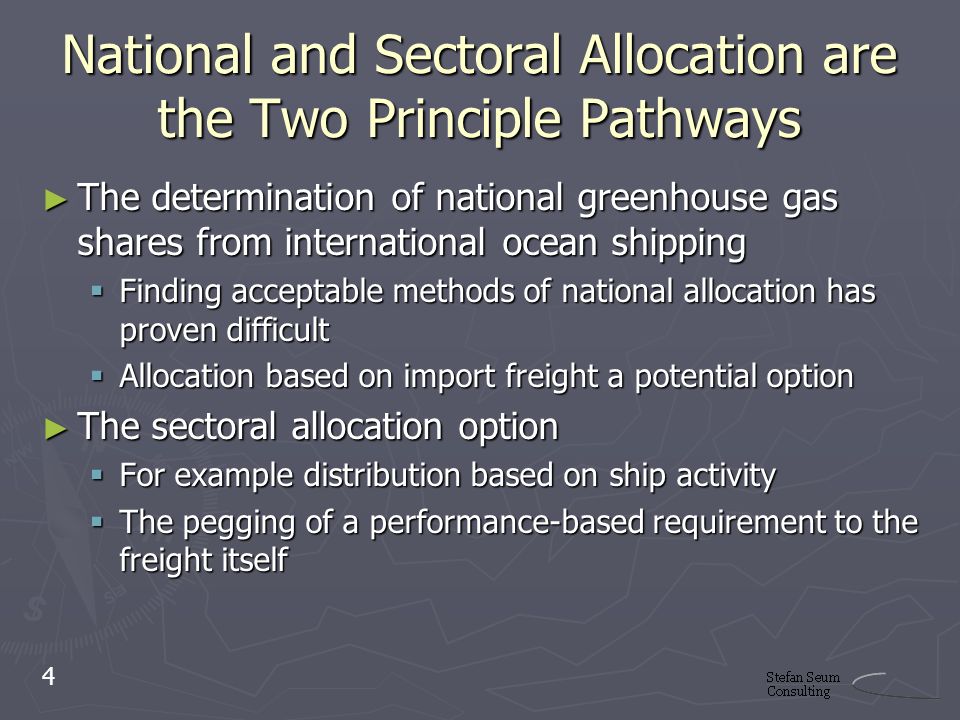 National and Sectoral Allocation are the Two Principle Pathways

► The determination of national greenhouse gas shares from international ocean shipping

▪ Finding acceptable methods of national allocation has proven difficult

▪ Allocation based on import freight a potential option

► The sectoral allocation option

▪ For example distribution based on ship activity

▪ The pegging of a performance-based requirement to the freight itself

4

Stefan Seum Consulting